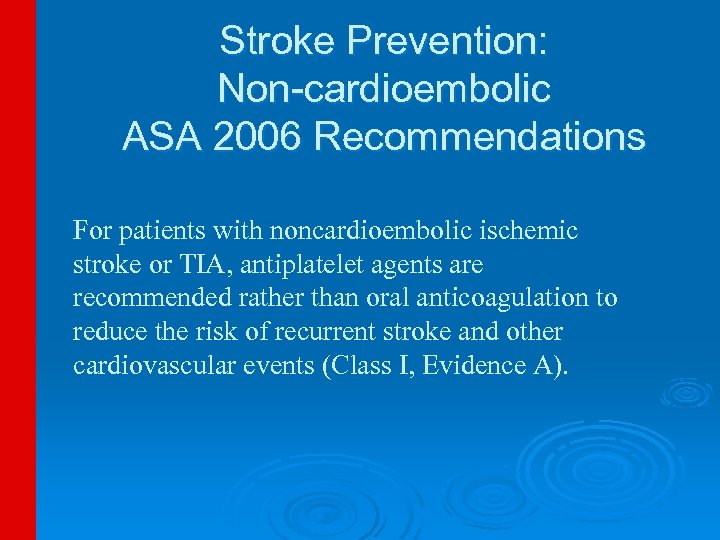 Stroke Prevention:
Non-cardioembolic
ASA 2006 Recommendations

For patients with noncardioembolic ischemic stroke or TIA, antiplatelet agents are recommended rather than oral anticoagulation to reduce the risk of recurrent stroke and other cardiovascular events (Class I, Evidence A).